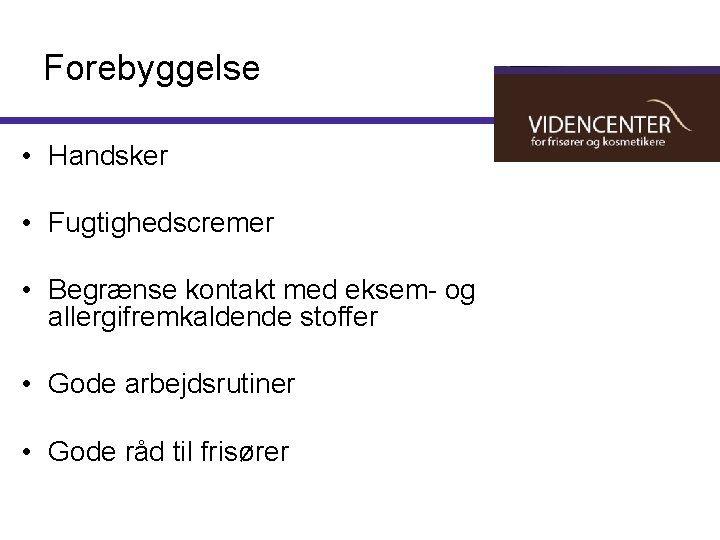 Forebyggelse

VIDENCENTER
for frisører og kosmetikere

• Handsker

• Fugtighedscremer

• Begrænse kontakt med eksem- og allergifremkaldende stoffer

• Gode arbejdsrutiner

• Gode råd til frisører